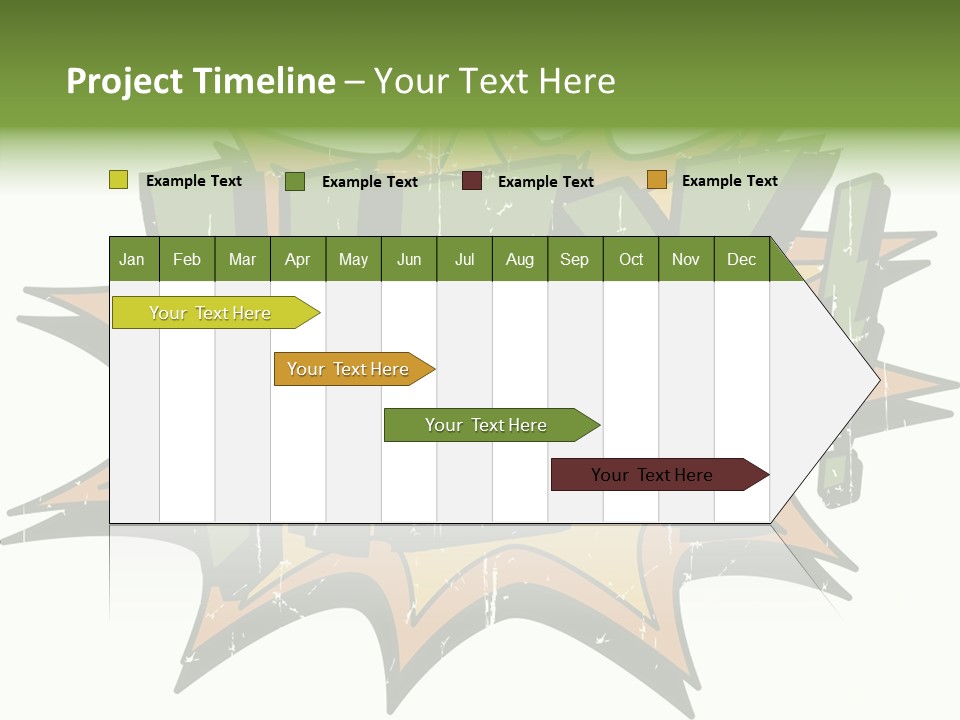 Project Timeline – Your Text Here

Example Text Example Text Example Text Example Text

| Jan | Feb | Mar | Apr | May | Jun | Jul | Aug | Sep | Oct | Nov | Dec |
|---|---|---|---|---|---|---|---|---|---|---|---|

Your Text Here

Your Text Here

Your Text Here

Your Text Here